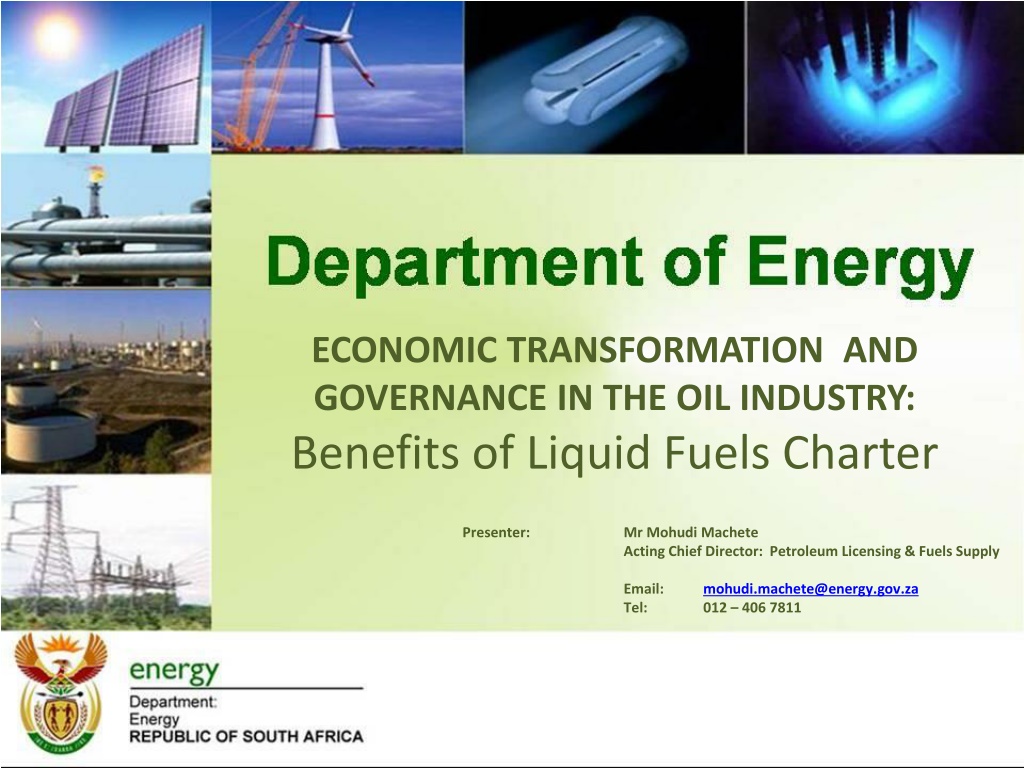 Department of Energy

ECONOMIC TRANSFORMATION AND GOVERNANCE IN THE OIL INDUSTRY:
Benefits of Liquid Fuels Charter

Presenter: Mr Mohudi Machete
Acting Chief Director: Petroleum Licensing & Fuels Supply

Email: mohudi.machete@energy.gov.za
Tel: 012 – 406 7811

energy
Department:
Energy
REPUBLIC OF SOUTH AFRICA